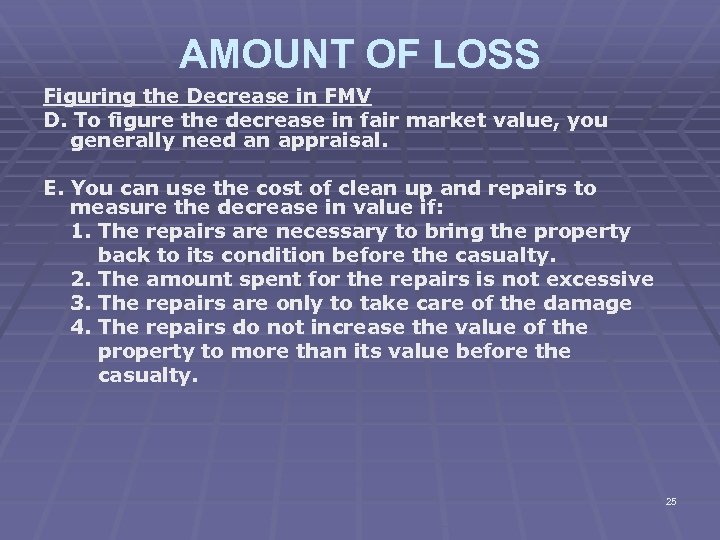 AMOUNT OF LOSS

Figuring the Decrease in FMV

D. To figure the decrease in fair market value, you generally need an appraisal.

E. You can use the cost of clean up and repairs to measure the decrease in value if:

1. The repairs are necessary to bring the property back to its condition before the casualty.
2. The amount spent for the repairs is not excessive
3. The repairs are only to take care of the damage
4. The repairs do not increase the value of the property to more than its value before the casualty.

25